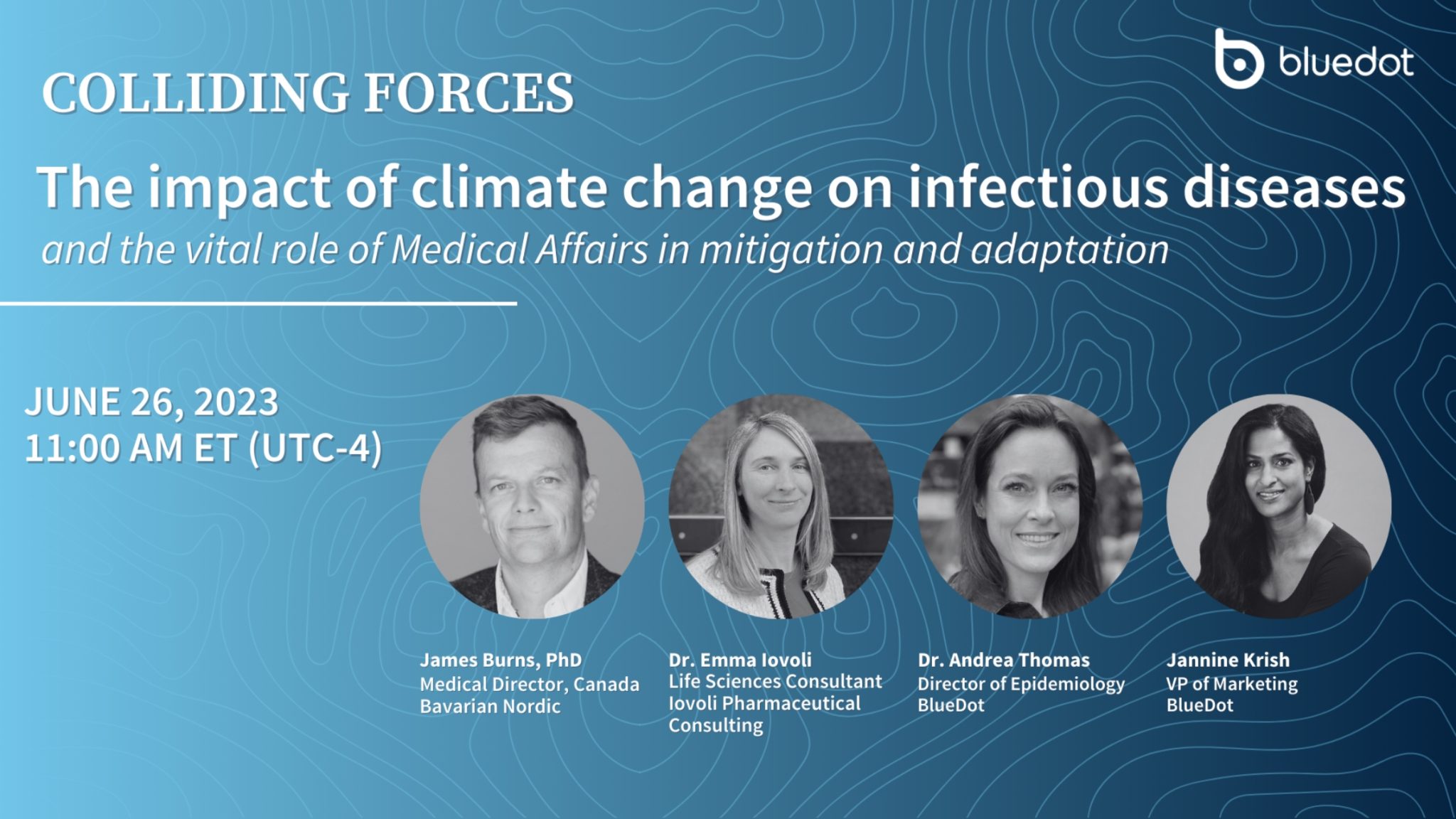 bluedot

COLLIDING FORCES

The impact of climate change on infectious diseases

and the vital role of Medical Affairs in mitigation and adaptation

JUNE 26, 2023
11:00 AM ET (UTC-4)

James Burns, PhD
Medical Director, Canada
Bavarian Nordic

Dr. Emma Iovoli
Life Sciences Consultant
Iovoli Pharmaceutical Consulting

Dr. Andrea Thomas
Director of Epidemiology
BlueDot

Jannine Krish
VP of Marketing
BlueDot